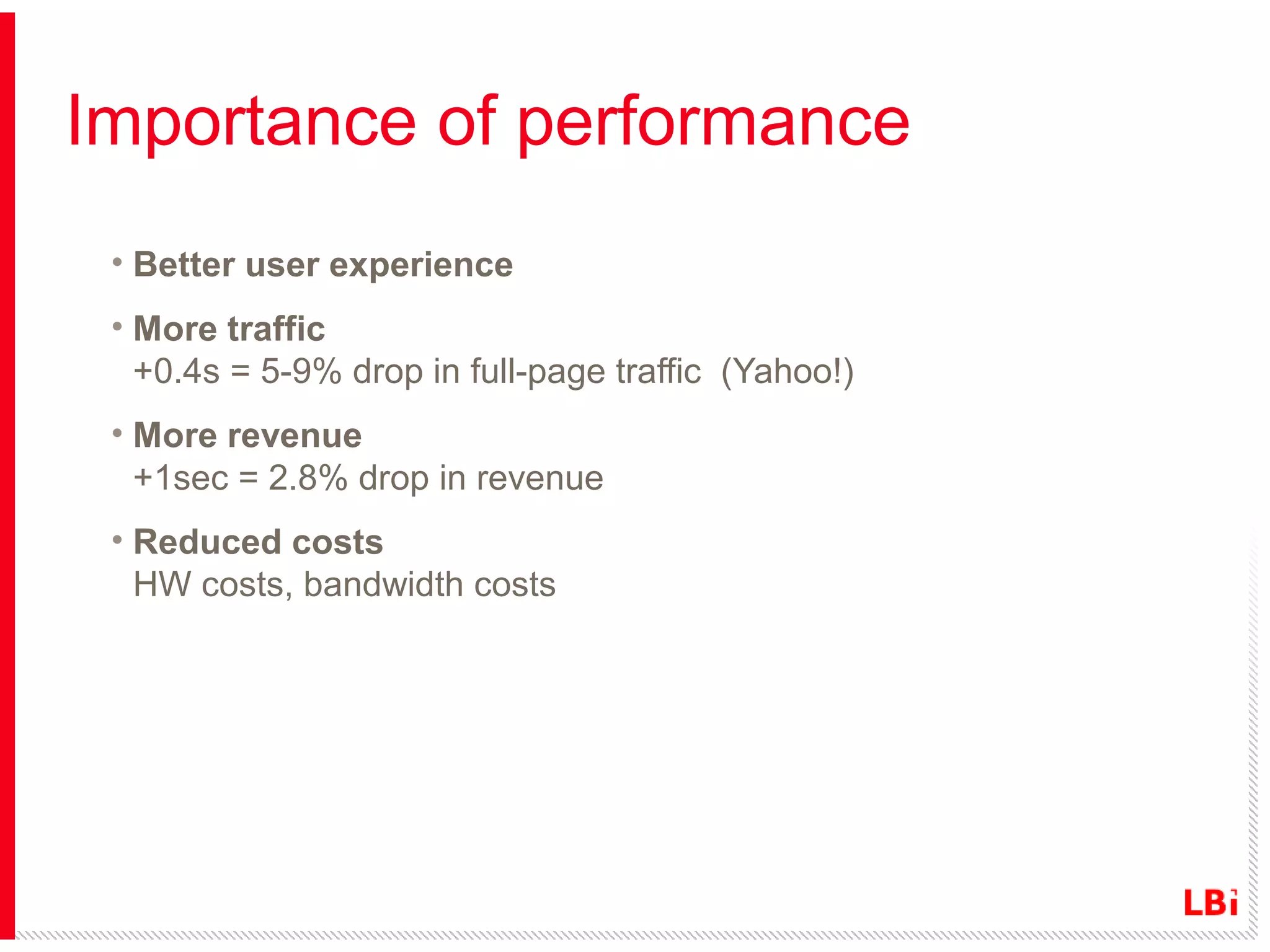 Importance of performance

• Better user experience

• More traffic
+0.4s = 5-9% drop in full-page traffic (Yahoo!)

• More revenue
+1sec = 2.8% drop in revenue

• Reduced costs
HW costs, bandwidth costs

LBi